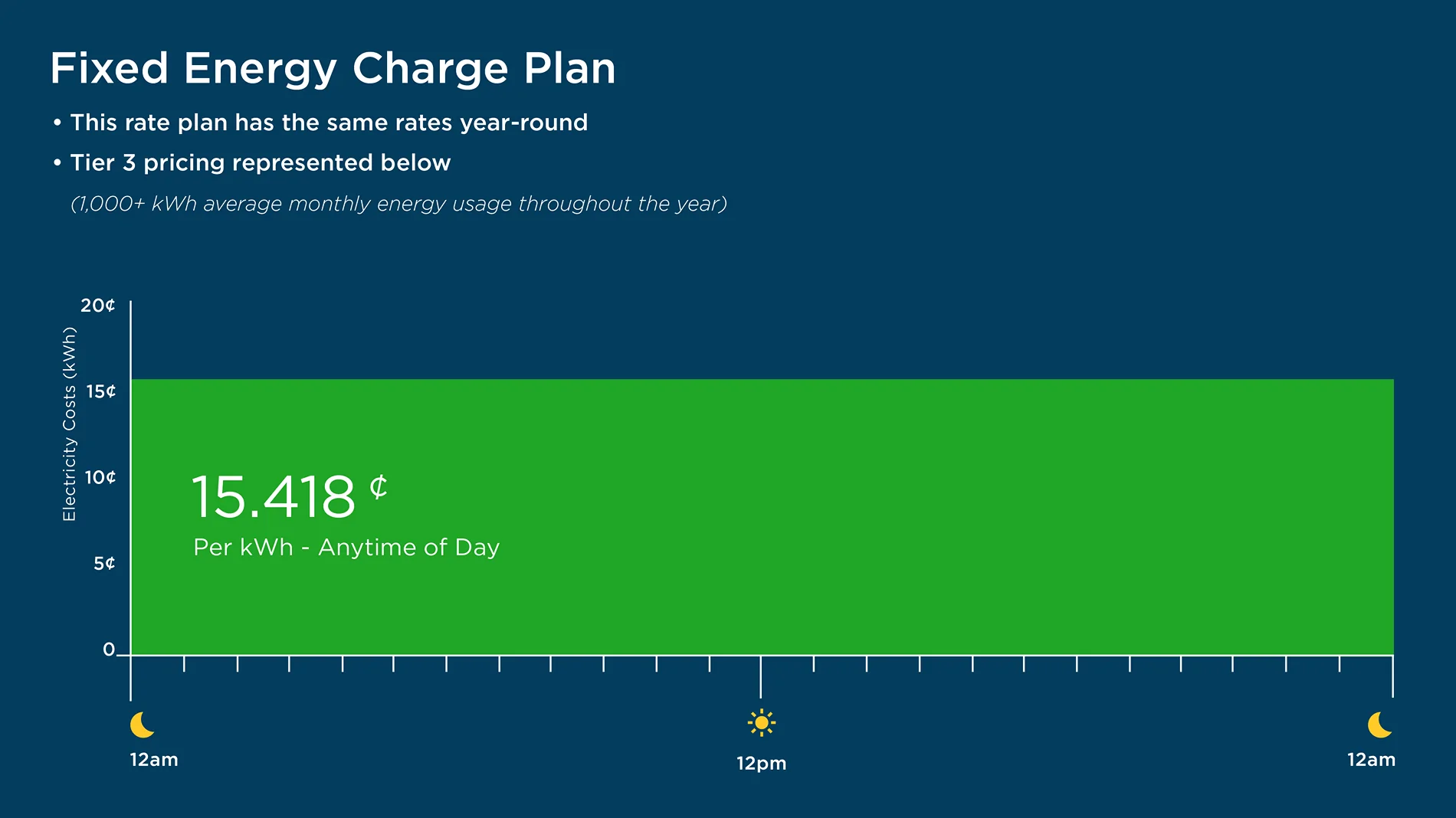 Fixed Energy Charge Plan

• This rate plan has the same rates year-round

• Tier 3 pricing represented below

(1,000+ kWh average monthly energy usage throughout the year)

Electricity Costs (kWh)

20¢

15¢

10¢

5¢

0

15.418 ¢

Per kWh - Anytime of Day

12am

12pm

12am